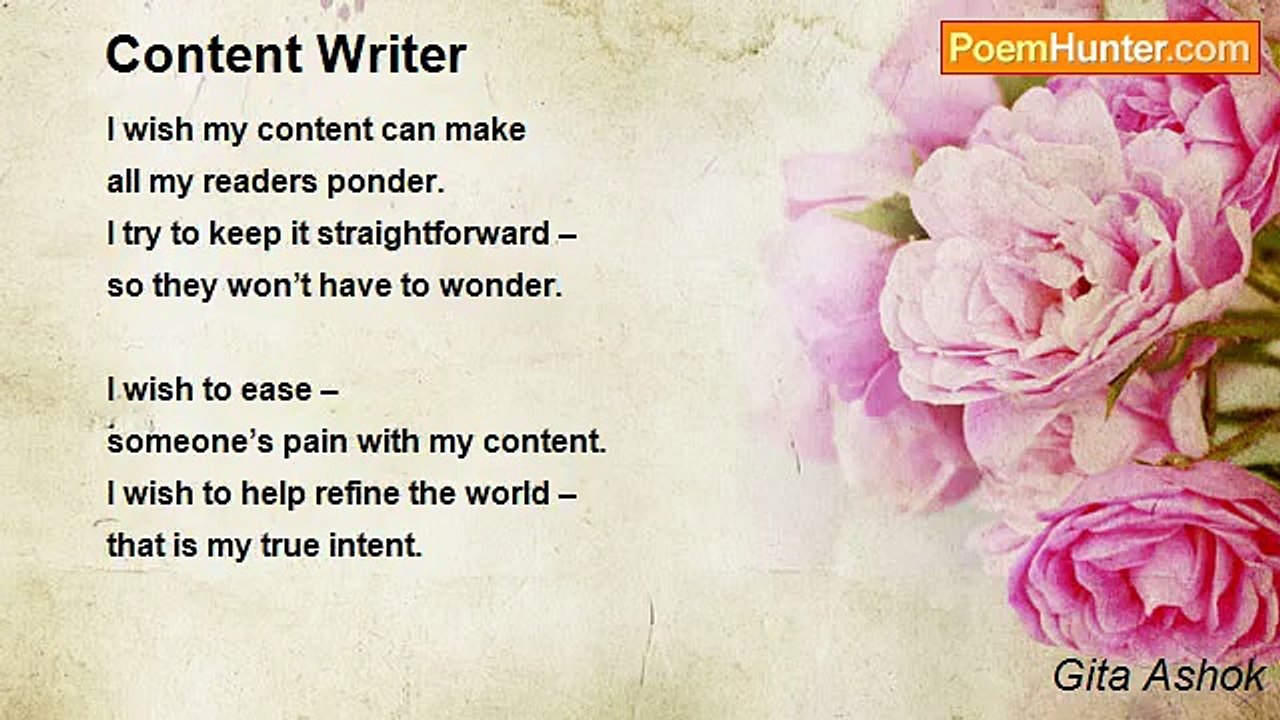 Content Writer

PoemHunter.com

I wish my content can make
all my readers ponder.
I try to keep it straightforward –
so they won't have to wonder.

I wish to ease –
someone's pain with my content.
I wish to help refine the world –
that is my true intent.

Gita Ashok